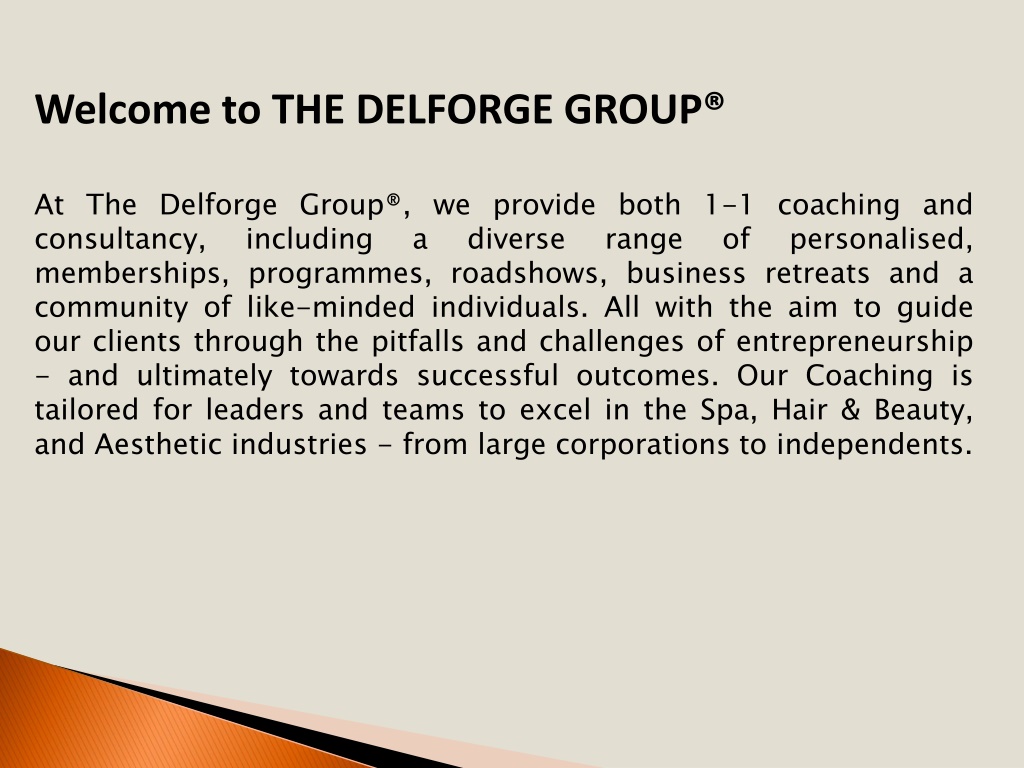 Welcome to THE DELFORGE GROUP®

At The Delforge Group®, we provide both 1-1 coaching and consultancy, including a diverse range of personalised, memberships, programmes, roadshows, business retreats and a community of like-minded individuals. All with the aim to guide our clients through the pitfalls and challenges of entrepreneurship - and ultimately towards successful outcomes. Our Coaching is tailored for leaders and teams to excel in the Spa, Hair & Beauty, and Aesthetic industries - from large corporations to independents.